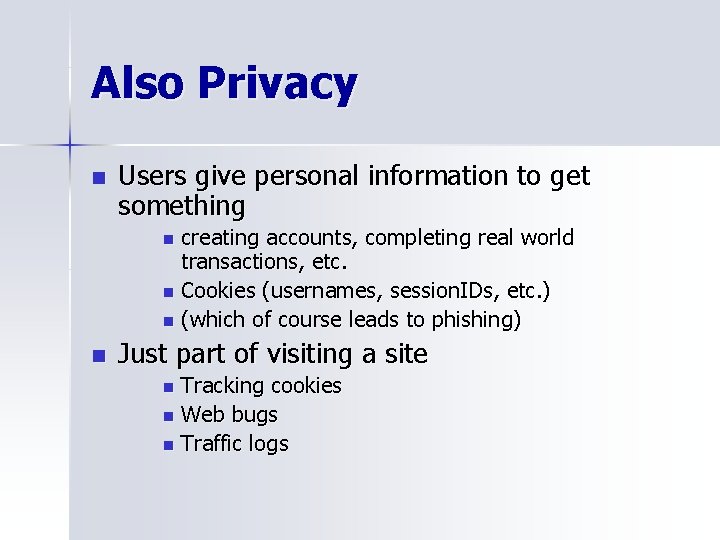 Also Privacy

- Users give personal information to get something
  - creating accounts, completing real world transactions, etc.
  - Cookies (usernames, sessionIDs, etc.)
  - (which of course leads to phishing)
- Just part of visiting a site
  - Tracking cookies
  - Web bugs
  - Traffic logs